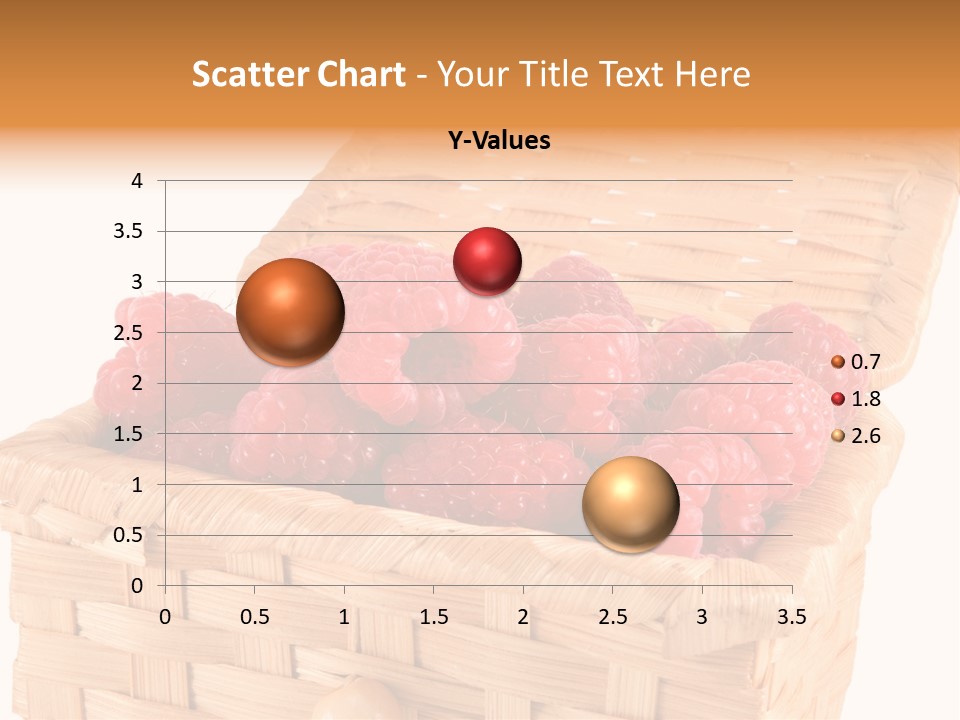 Scatter Chart - Your Title Text Here

Y-Values

4
3.5
3
2.5
2
1.5
1
0.5
0

0 0.5 1 1.5 2 2.5 3 3.5

0.7
1.8
2.6